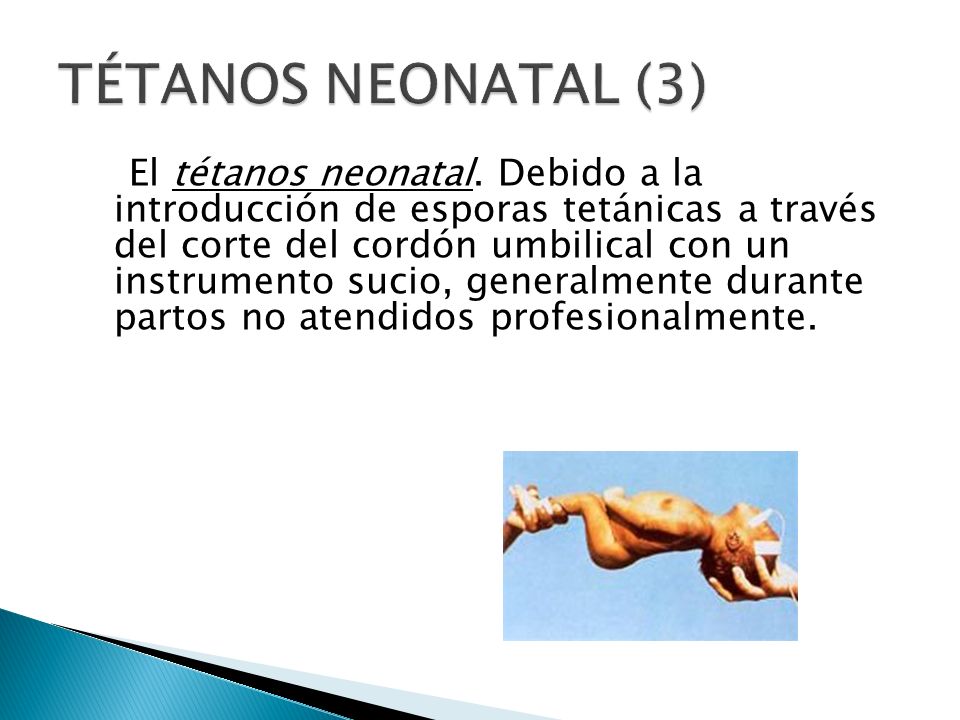 TÉTANOS NEONATAL (3)

El tétanos neonatal. Debido a la introducción de esporas tetánicas a través del corte del cordón umbilical con un instrumento sucio, generalmente durante partos no atendidos profesionalmente.